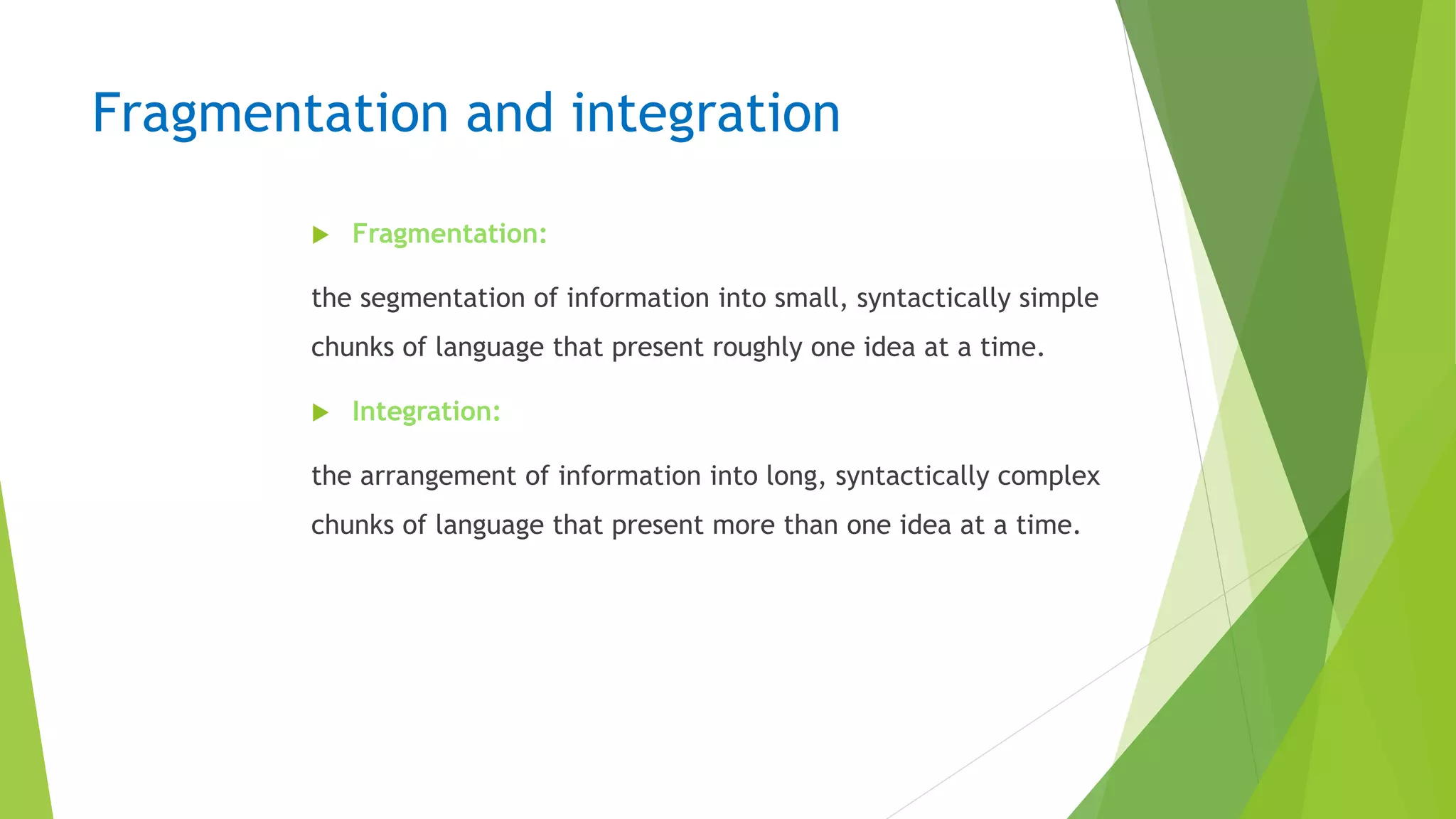 Fragmentation and integration

Fragmentation:

the segmentation of information into small, syntactically simple chunks of language that present roughly one idea at a time.

Integration:

the arrangement of information into long, syntactically complex chunks of language that present more than one idea at a time.